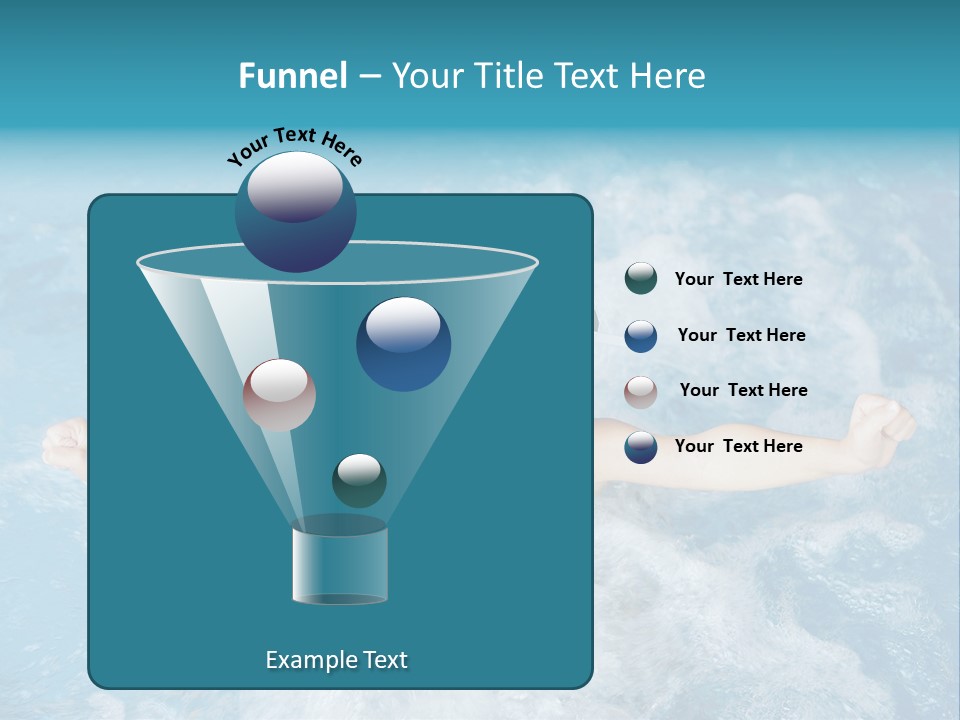 Funnel – Your Title Text Here

Your Text Here

Example Text

Your Text Here

Your Text Here

Your Text Here

Your Text Here